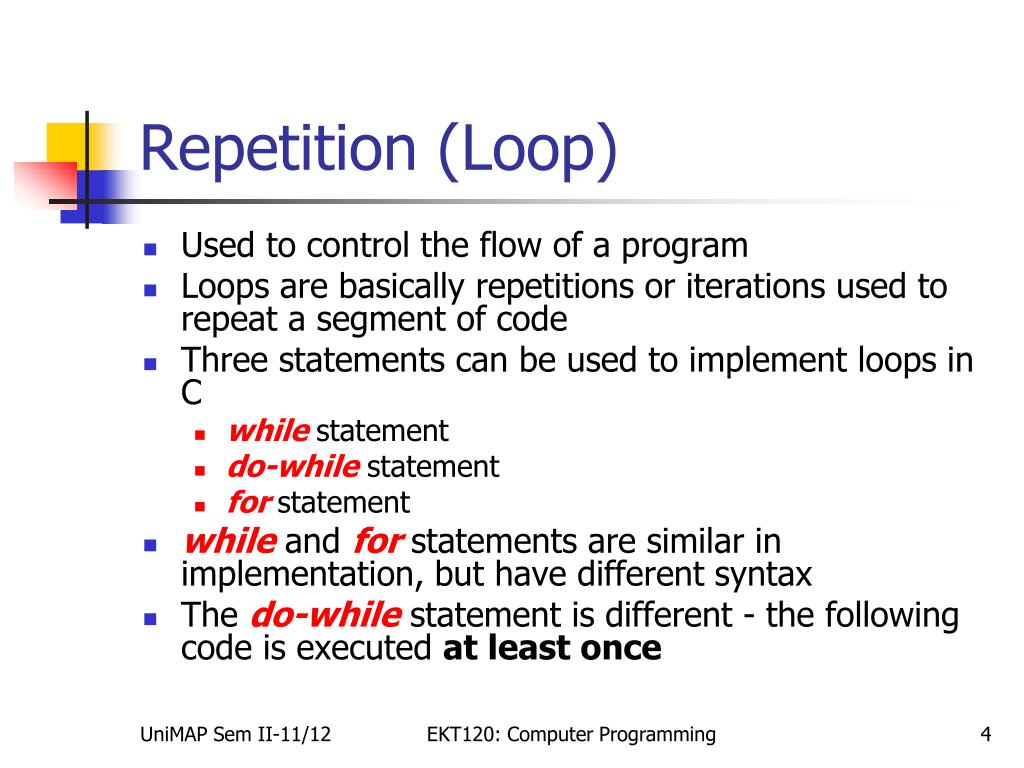 Repetition (Loop)

- Used to control the flow of a program
- Loops are basically repetitions or iterations used to repeat a segment of code
- Three statements can be used to implement loops in C
  - while statement
  - do-while statement
  - for statement
- while and for statements are similar in implementation, but have different syntax
- The do-while statement is different - the following code is executed at least once

UniMAP Sem II-11/12

EKT120: Computer Programming

4